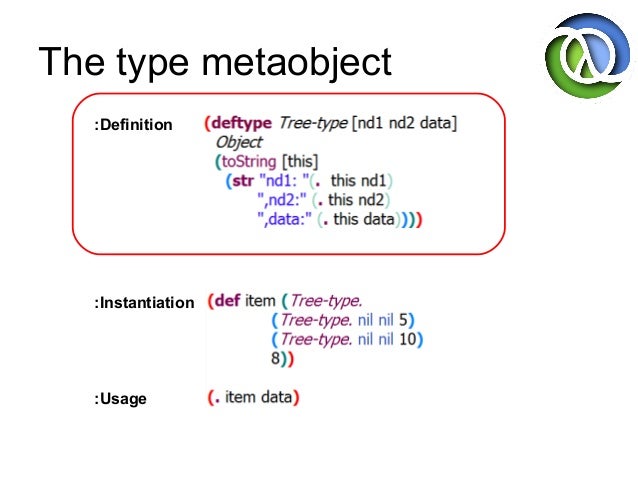 The type metaobject

:Definition

(deftype Tree-type [nd1 nd2 data]
  Object
  (toString [this]
    (str "nd1: "(. this nd1)
         ",nd2:" (. this nd2)
         ",data:" (. this data))))

:Instantiation

(def item (Tree-type.
            (Tree-type. nil nil 5)
            (Tree-type. nil nil 10)
            8))

:Usage

(. item data)